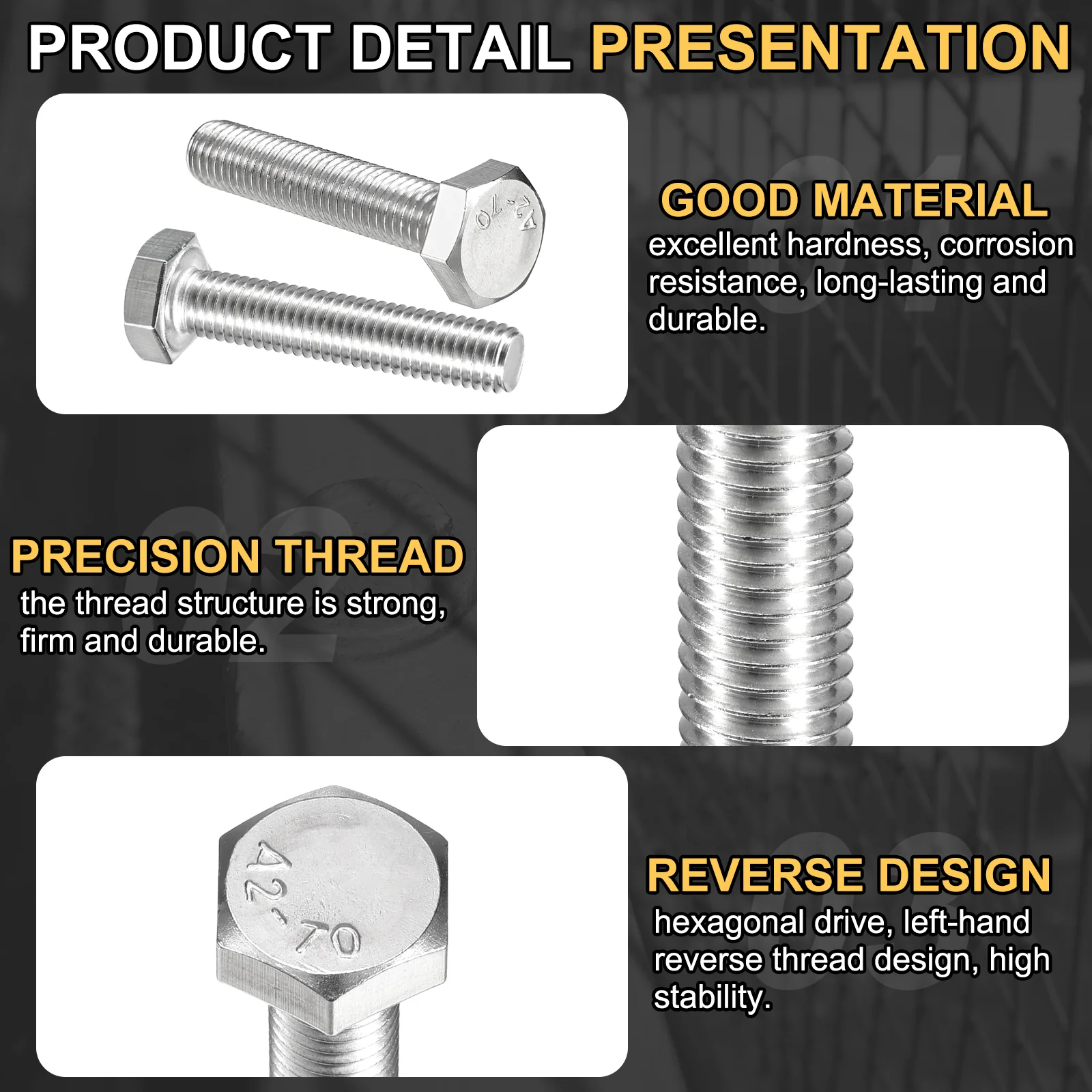 PRODUCT DETAIL PRESENTATION

A2-70

GOOD MATERIAL
excellent hardness, corrosion resistance, long-lasting and durable.

PRECISION THREAD
the thread structure is strong, firm and durable.

A2-70

REVERSE DESIGN
hexagonal drive, left-hand reverse thread design, high stability.